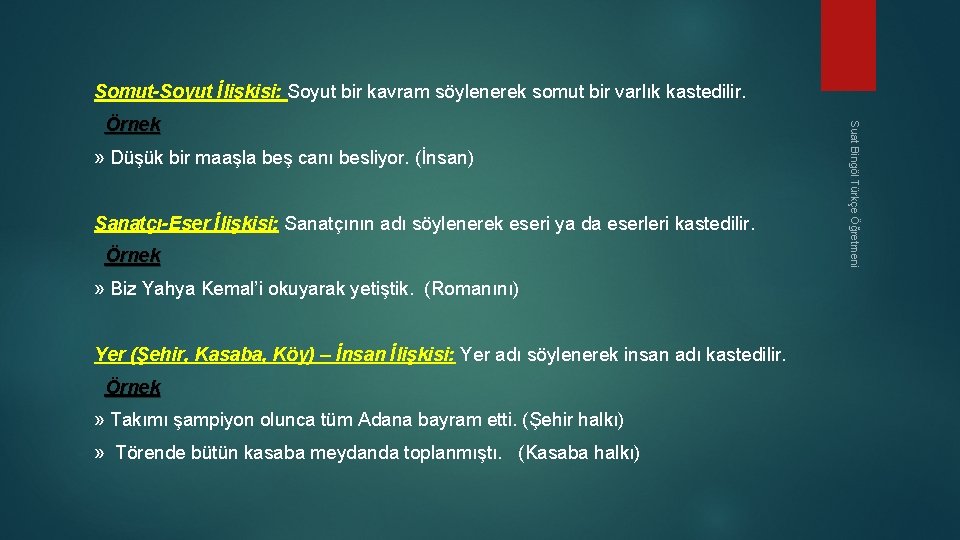 Somut-Soyut İlişkisi: Soyut bir kavram söylenerek somut bir varlık kastedilir.

Örnek

» Düşük bir maaşla beş canı besliyor. (İnsan)

Sanatçı-Eser İlişkisi: Sanatçının adı söylenerek eseri ya da eserleri kastedilir.

Örnek

» Biz Yahya Kemal'i okuyarak yetiştik. (Romanını)

Yer (Şehir, Kasaba, Köy) – İnsan İlişkisi: Yer adı söylenerek insan adı kastedilir.

Örnek

» Takımı şampiyon olunca tüm Adana bayram etti. (Şehir halkı)

» Törende bütün kasaba meydanda toplanmıştı. (Kasaba halkı)

Suat Bingöl Türkçe Öğretmeni